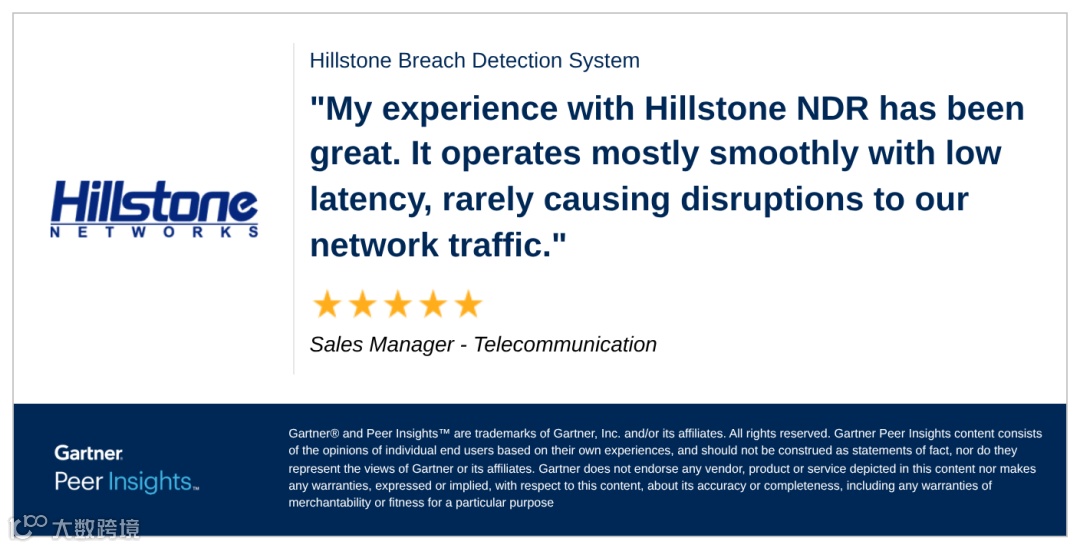 Hillstone
NETWORKS

Hillstone Breach Detection System

"My experience with Hillstone NDR has been great. It operates mostly smoothly with low latency, rarely causing disruptions to our network traffic."

★★★★★

Sales Manager - Telecommunication

Gartner
Peer Insights™

Gartner® and Peer Insights™ are trademarks of Gartner, Inc. and/or its affiliates. All rights reserved. Gartner Peer Insights content consists of the opinions of individual end users based on their own experiences, and should not be construed as statements of fact, nor do they represent the views of Gartner or its affiliates. Gartner does not endorse any vendor, product or service depicted in this content nor makes any warranties, expressed or implied, with respect to this content, about its accuracy or completeness, including any warranties of merchantability or fitness for a particular purpose

大数跨境